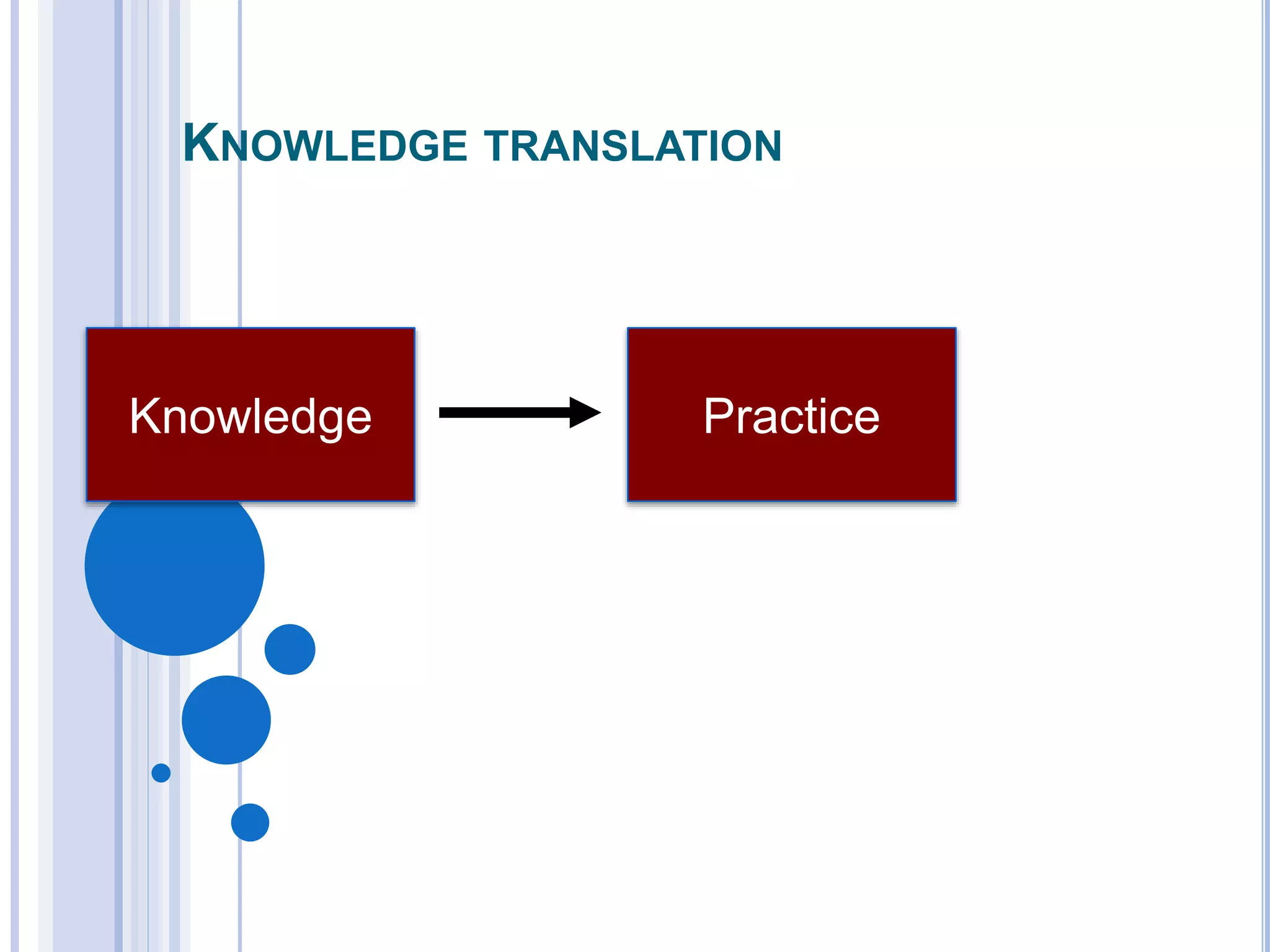 KNOWLEDGE TRANSLATION

Knowledge

Practice